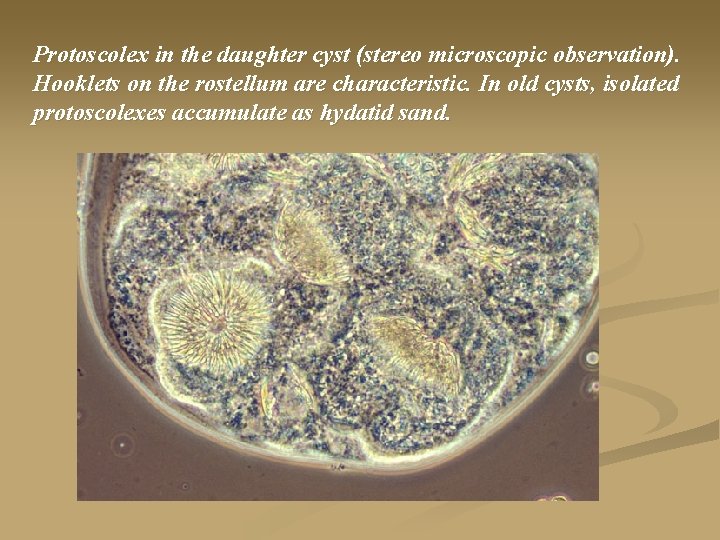 Protoscolex in the daughter cyst (stereo microscopic observation). Hooklets on the rostellum are characteristic. In old cysts, isolated protoscolexes accumulate as hydatid sand.